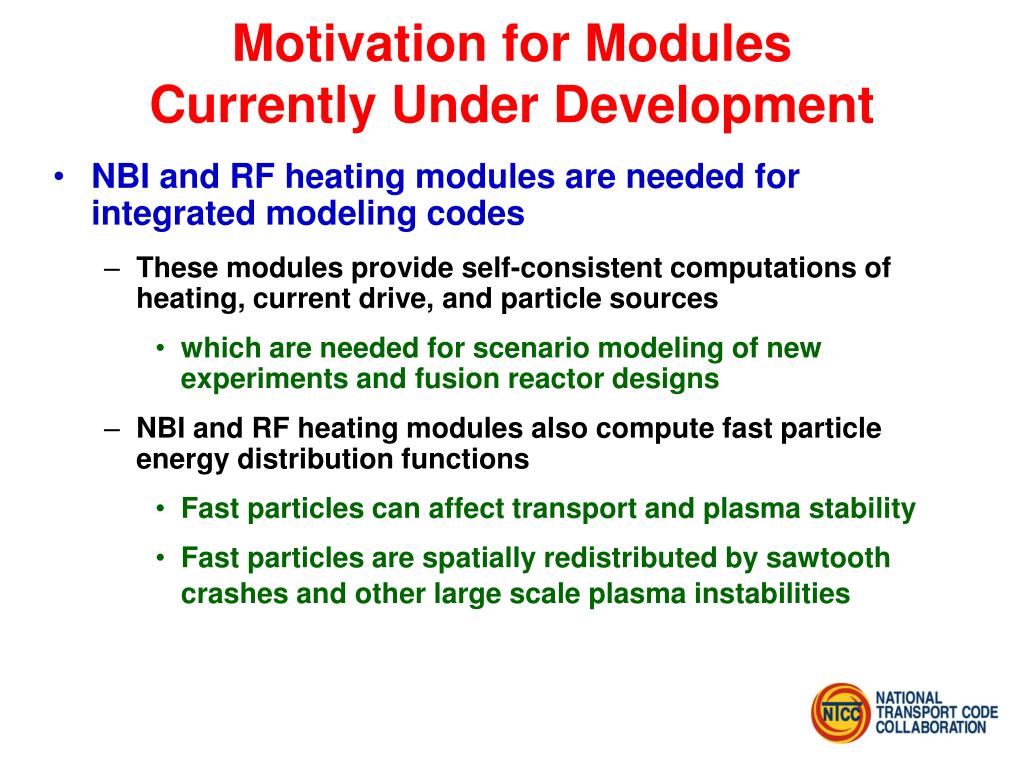 Motivation for Modules
Currently Under Development

• NBI and RF heating modules are needed for integrated modeling codes

– These modules provide self-consistent computations of heating, current drive, and particle sources

• which are needed for scenario modeling of new experiments and fusion reactor designs

– NBI and RF heating modules also compute fast particle energy distribution functions

• Fast particles can affect transport and plasma stability

• Fast particles are spatially redistributed by sawtooth crashes and other large scale plasma instabilities

NTCC
NATIONAL
TRANSPORT CODE
COLLABORATION